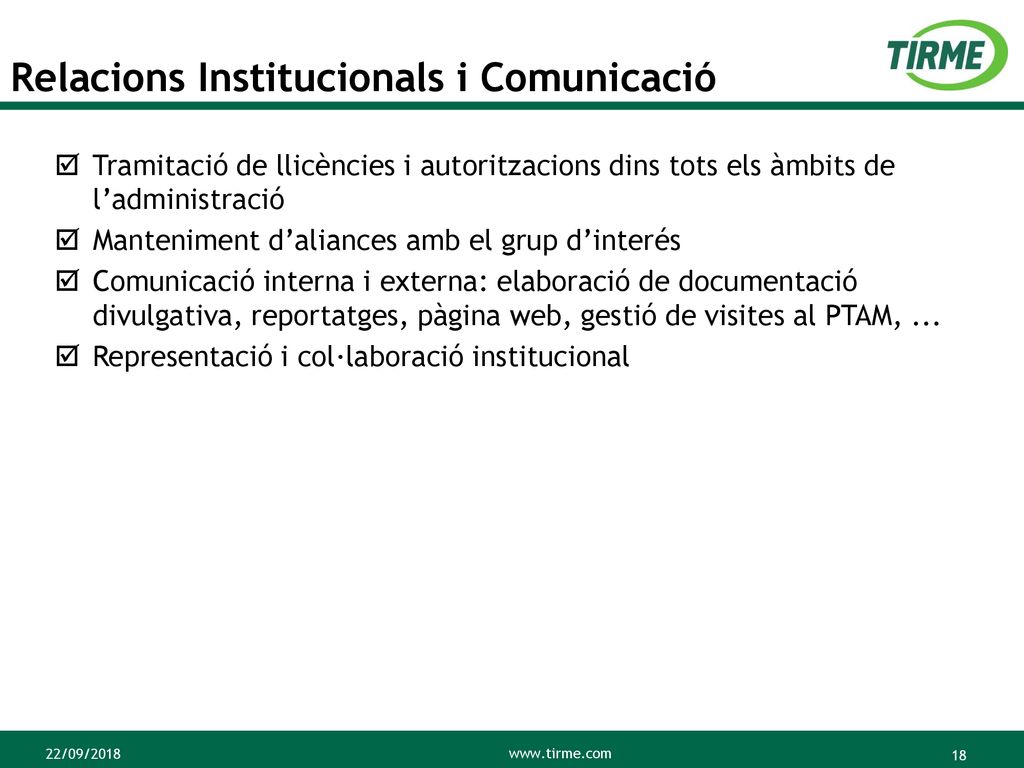 TIRME

Relacions Institucionals i Comunicació

☑ Tramitació de llicències i autoritzacions dins tots els àmbits de l'administració

☑ Manteniment d'aliances amb el grup d'interés

☑ Comunicació interna i externa: elaboració de documentació divulgativa, reportatges, pàgina web, gestió de visites al PTAM, ...

☑ Representació i col·laboració institucional

22/09/2018 www.tirme.com 18